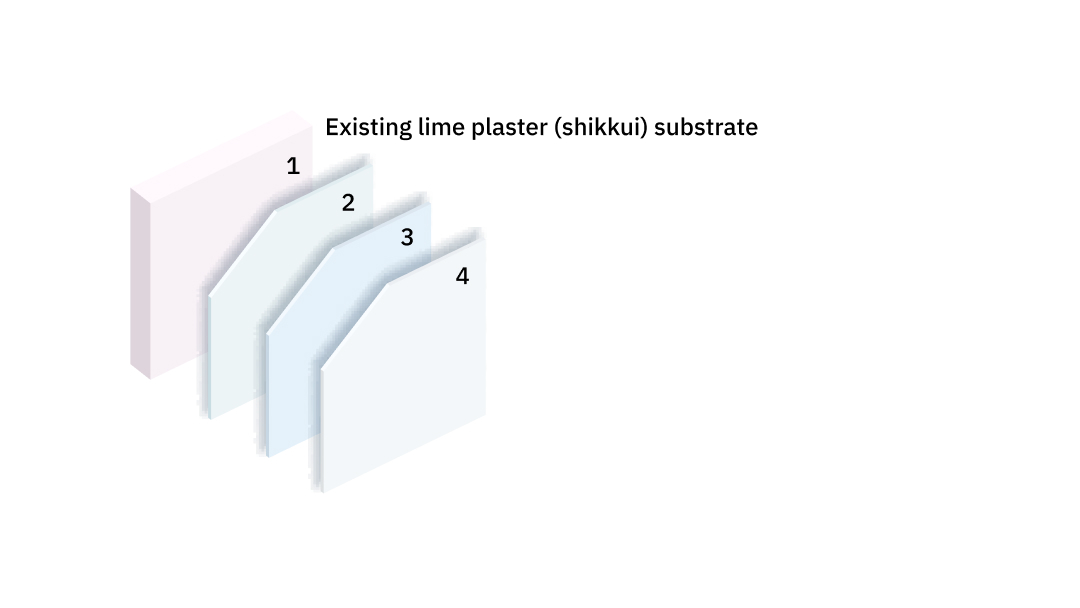 Existing lime plaster (shikkui) substrate

1

2

3

4